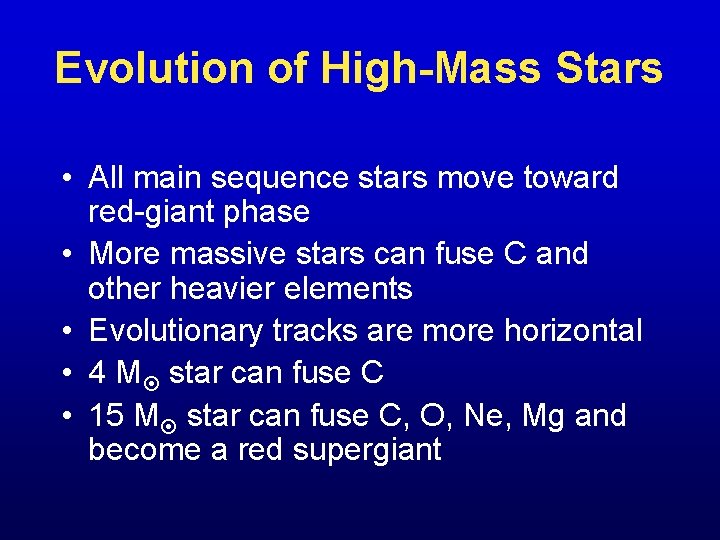 Evolution of High-Mass Stars

• All main sequence stars move toward red-giant phase
• More massive stars can fuse C and other heavier elements
• Evolutionary tracks are more horizontal
• 4 $M_{\odot}$ star can fuse C
• 15 $M_{\odot}$ star can fuse C, O, Ne, Mg and become a red supergiant